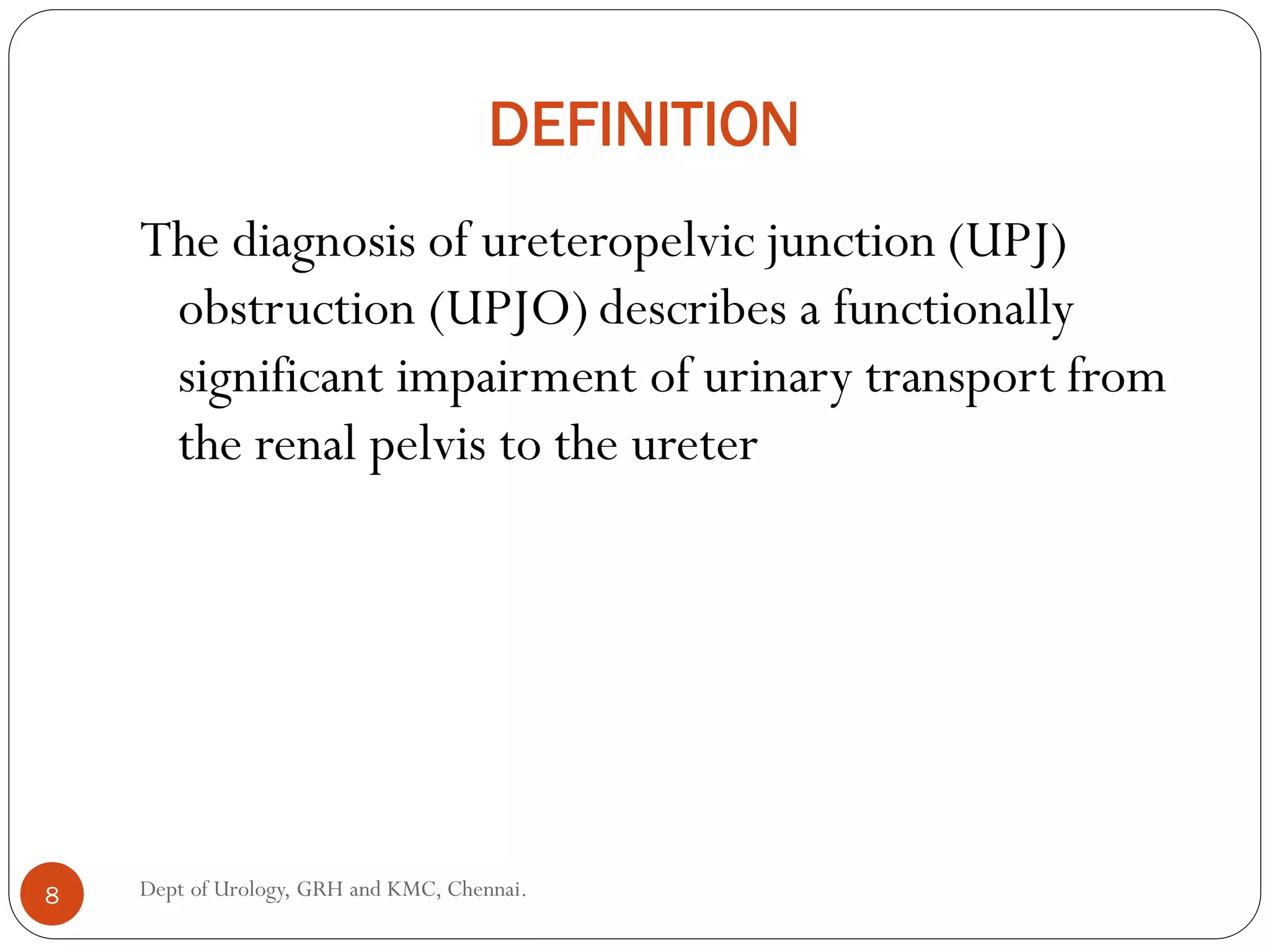 DEFINITION

The diagnosis of ureteropelvic junction (UPJ) obstruction (UPJO) describes a functionally significant impairment of urinary transport from the renal pelvis to the ureter

8

Dept of Urology, GRH and KMC, Chennai.